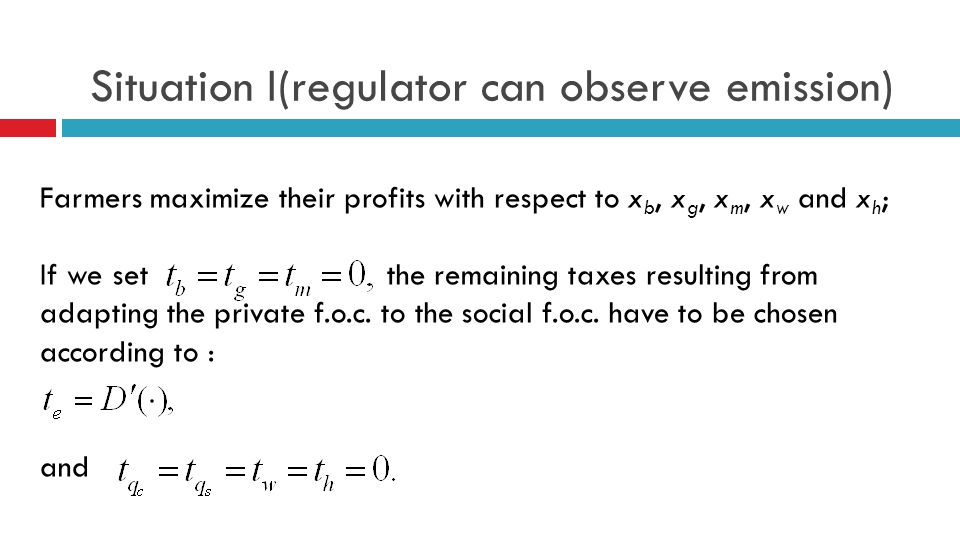 Situation I(regulator can observe emission)

Farmers maximize their profits with respect to $x_b$, $x_g$, $x_m$, $x_w$ and $x_h$;

If we set $t_b = t_g = t_m = 0,$ the remaining taxes resulting from adapting the private f.o.c. to the social f.o.c. have to be chosen according to :

$t_e = D'(\cdot),$

and $t_{q_c} = t_{q_s} = t_w = t_h = 0.$